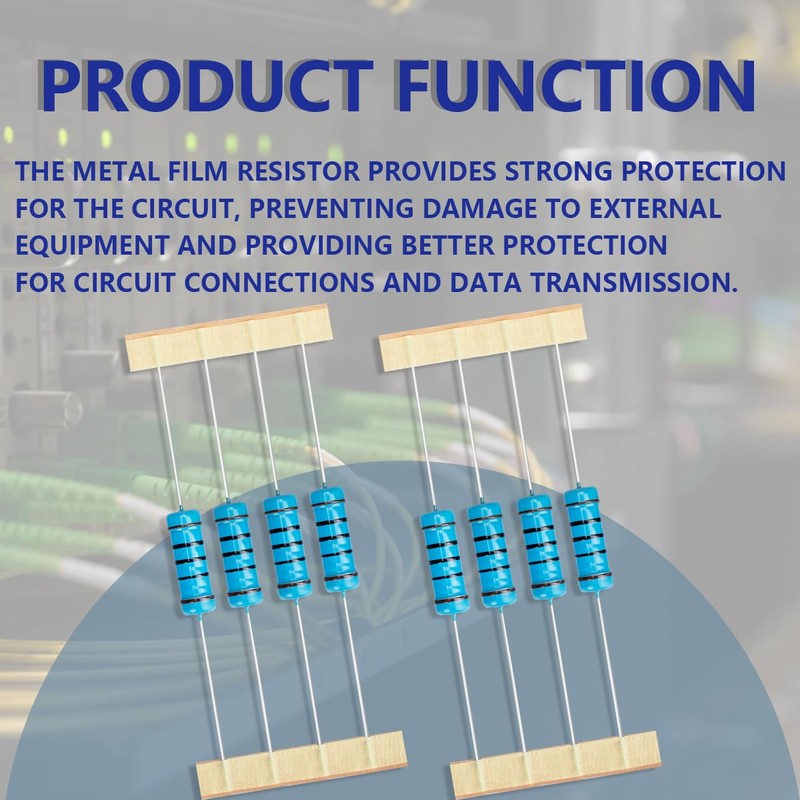 PRODUCT FUNCTION

THE METAL FILM RESISTOR PROVIDES STRONG PROTECTION FOR THE CIRCUIT, PREVENTING DAMAGE TO EXTERNAL EQUIPMENT AND PROVIDING BETTER PROTECTION FOR CIRCUIT CONNECTIONS AND DATA TRANSMISSION.